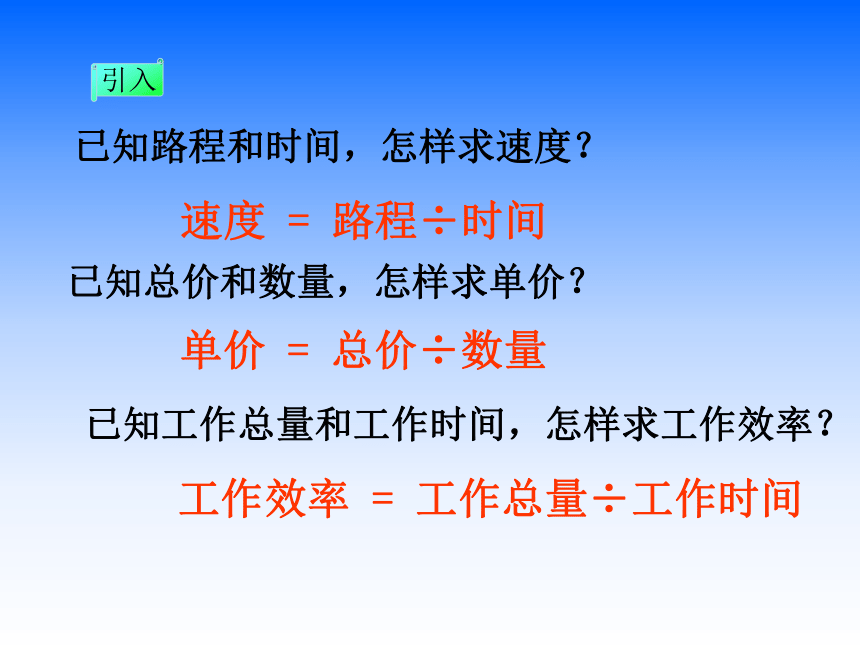 引入

已知路程和时间，怎样求速度？

速度 = 路程÷时间

已知总价和数量，怎样求单价？

单价 = 总价÷数量

已知工作总量和工作时间，怎样求工作效率？

工作效率 = 工作总量÷工作时间